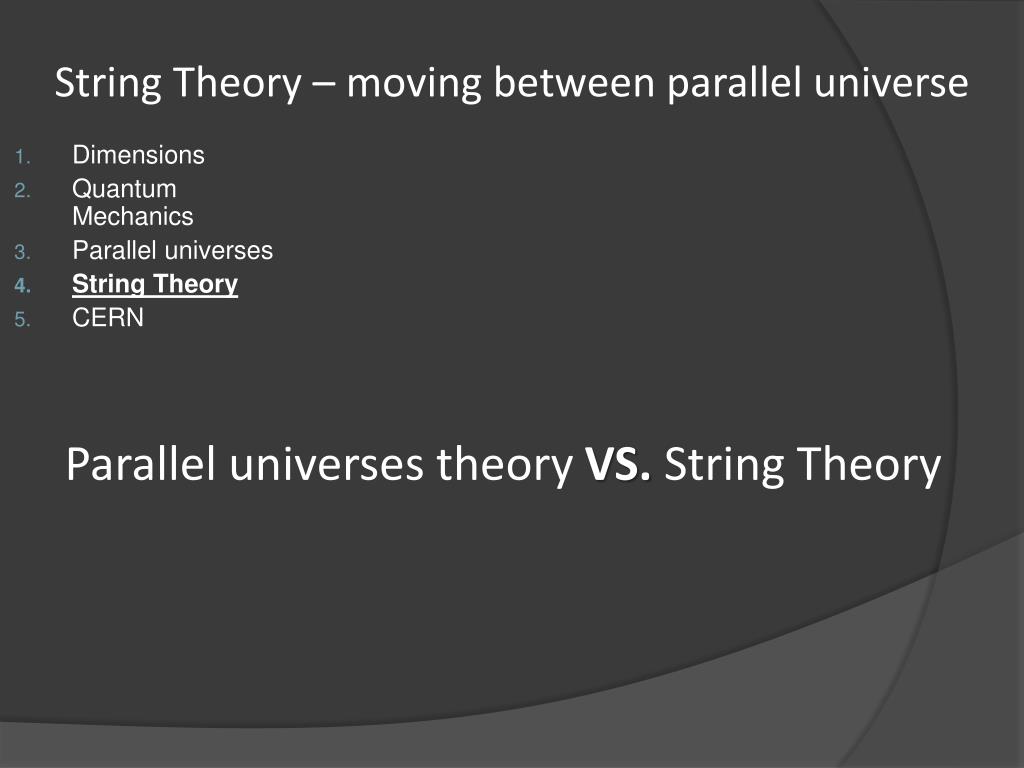 String Theory – moving between parallel universe

1. Dimensions
2. Quantum Mechanics
3. Parallel universes
4. String Theory
5. CERN

Parallel universes theory VS. String Theory